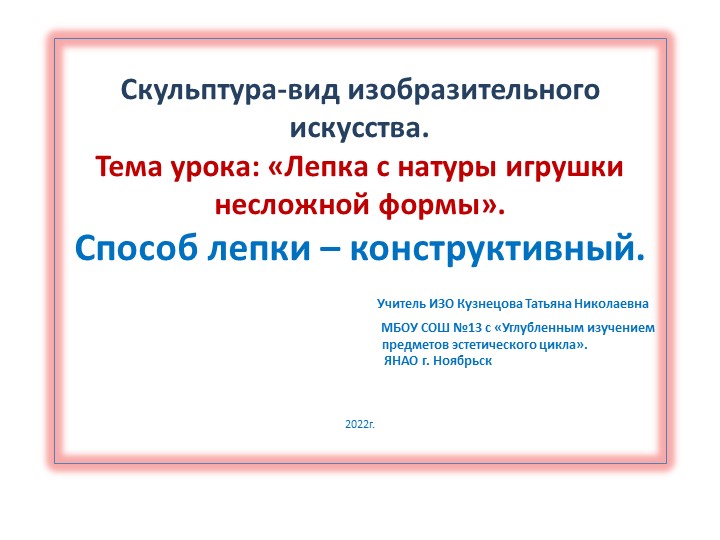 Скульптура-вид изобразительного искусства.
Тема урока: «Лепка с натуры игрушки несложной формы».
Способ лепки – конструктивный.

Учитель ИЗО Кузнецова Татьяна Николаевна

МБОУ СОШ №13 с «Углубленным изучением предметов эстетического цикла».
ЯНАО г. Ноябрьск

2022г.